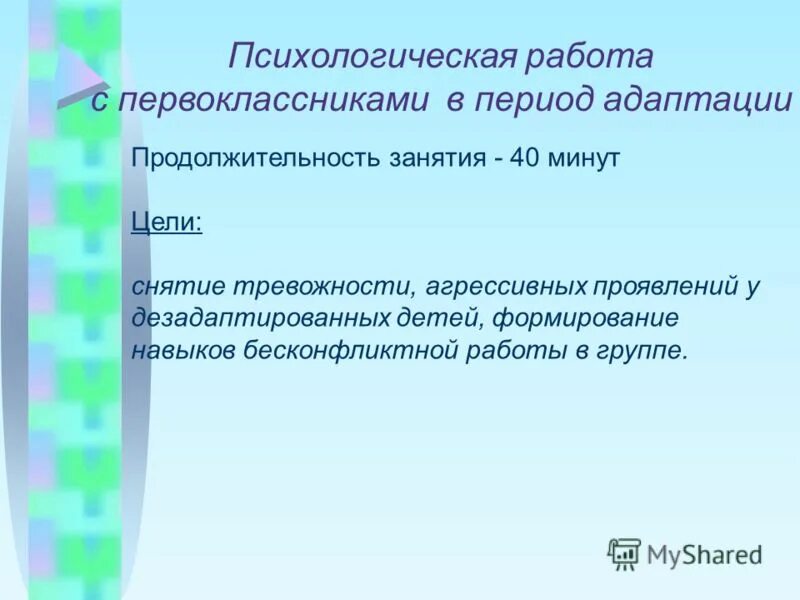 Психологическая работа с первоклассниками в период адаптации

Продолжительность занятия - 40 минут

Цели:

снятие тревожности, агрессивных проявлений у дезадаптированных детей, формирование навыков бесконфликтной работы в группе.

MyShared